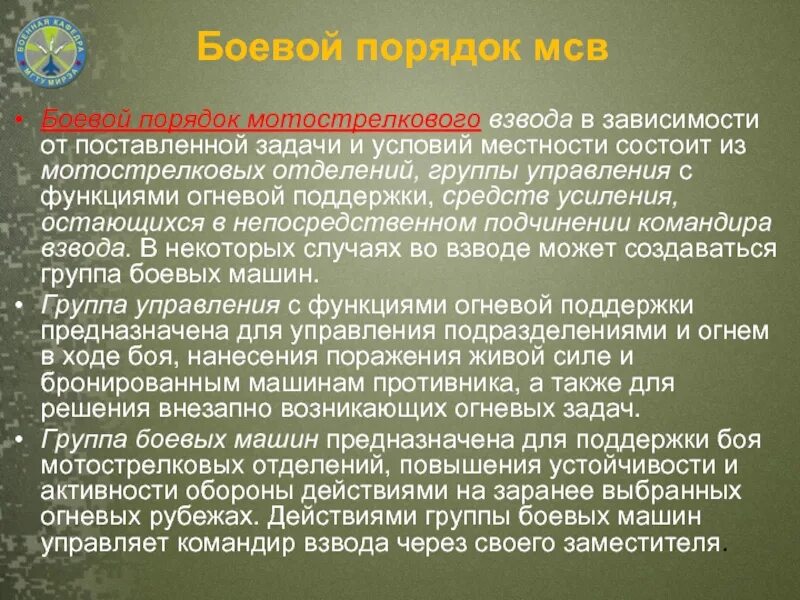 ВОЕННАЯ КАФЕДРА МГТУ МИРЭА

Боевой порядок мсв

• Боевой порядок мотострелкового взвода в зависимости от поставленной задачи и условий местности состоит из мотострелковых отделений, группы управления с функциями огневой поддержки, средств усиления, остающихся в непосредственном подчинении командира взвода. В некоторых случаях во взводе может создаваться группа боевых машин.

• Группа управления с функциями огневой поддержки предназначена для управления подразделениями и огнем в ходе боя, нанесения поражения живой силе и бронированным машинам противника, а также для решения внезапно возникающих огневых задач.

• Группа боевых машин предназначена для поддержки боя мотострелковых отделений, повышения устойчивости и активности обороны действиями на заранее выбранных огневых рубежах. Действиями группы боевых машин управляет командир взвода через своего заместителя.